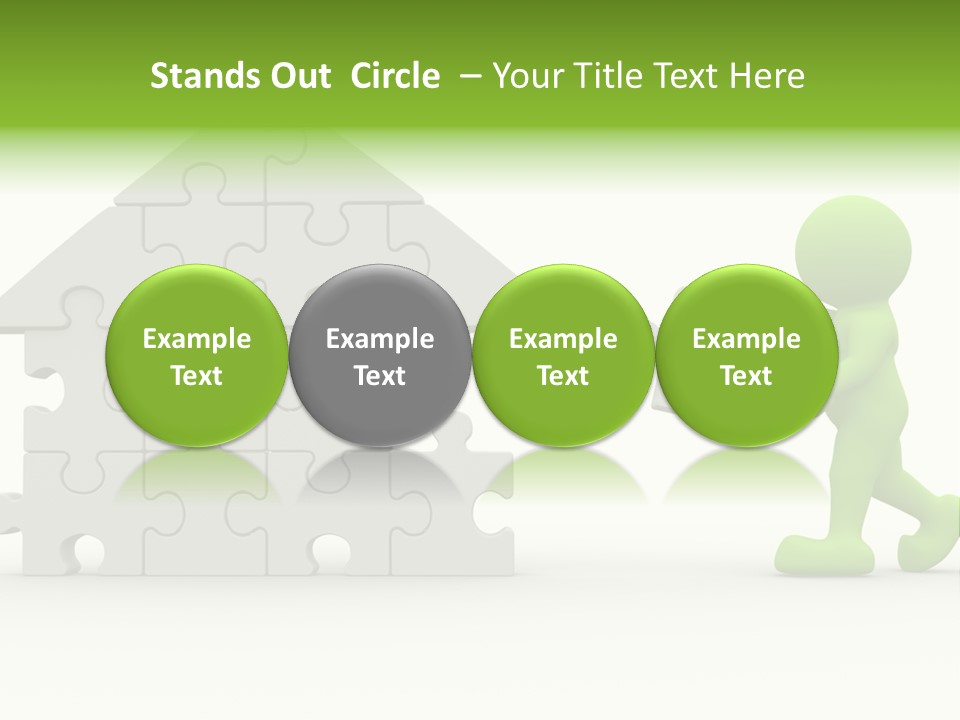 Stands Out Circle – Your Title Text Here

Example Text

Example Text

Example Text

Example Text